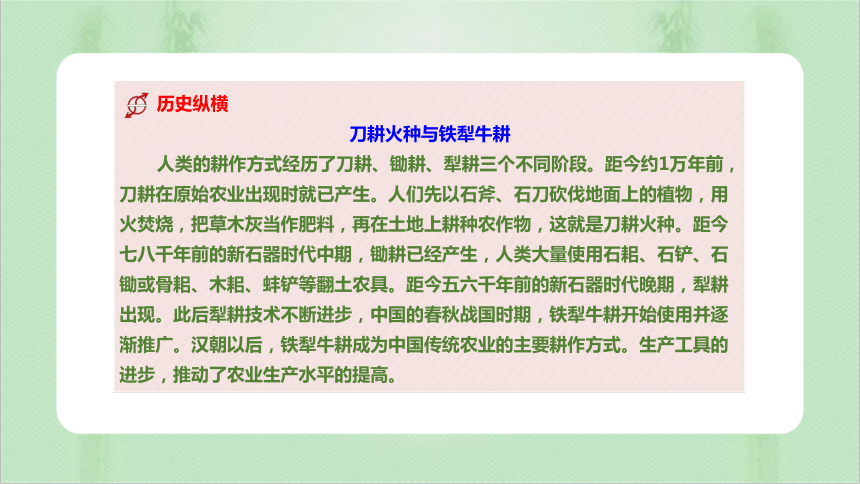 历史纵横

刀耕火种与铁犁牛耕

人类的耕作方式经历了刀耕、锄耕、犁耕三个不同阶段。距今约1万年前，刀耕在原始农业出现时就已产生。人们先以石斧、石刀砍伐地面上的植物，用火焚烧，把草木灰当作肥料，再在土地上耕种农作物，这就是刀耕火种。距今七八千年前的新石器时代中期，锄耕已经产生，人类大量使用石耜、石铲、石锄或骨耜、木耜、蚌铲等翻土农具。距今五六千年前的新石器时代晚期，犁耕出现。此后犁耕技术不断进步，中国的春秋战国时期，铁犁牛耕开始使用并逐渐推广。汉朝以后，铁犁牛耕成为中国传统农业的主要耕作方式。生产工具的进步，推动了农业生产水平的提高。